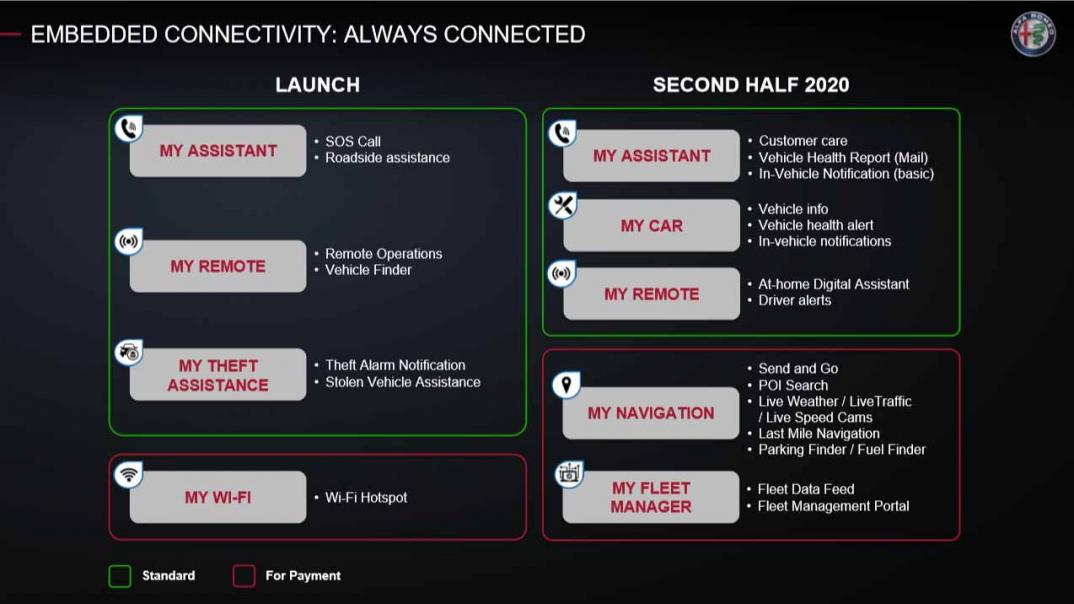 EMBEDDED CONNECTIVITY: ALWAYS CONNECTED

ALFA ROMEO

LAUNCH

MY ASSISTANT
• SOS Call
• Roadside assistance

MY REMOTE
• Remote Operations
• Vehicle Finder

MY THEFT ASSISTANCE
• Theft Alarm Notification
• Stolen Vehicle Assistance

MY WI-FI
• Wi-Fi Hotspot

SECOND HALF 2020

MY ASSISTANT
• Customer care
• Vehicle Health Report (Mail)
• In-Vehicle Notification (basic)

MY CAR
• Vehicle info
• Vehicle health alert
• In-vehicle notifications

MY REMOTE
• At-home Digital Assistant
• Driver alerts

MY NAVIGATION
• Send and Go
• POI Search
• Live Weather / LiveTraffic / Live Speed Cams
• Last Mile Navigation
• Parking Finder / Fuel Finder

MY FLEET MANAGER
• Fleet Data Feed
• Fleet Management Portal

Standard
For Payment